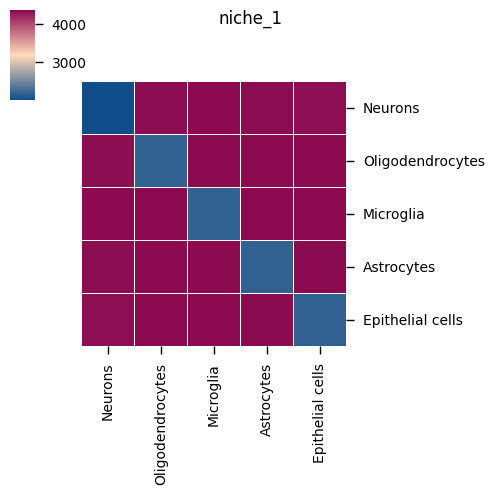 4000
3000
niche_1
Neurons
Oligodendrocytes
Microglia
Astrocytes
Epithelial cells
Neurons
Oligodendrocytes
Microglia
Astrocytes
Epithelial cells